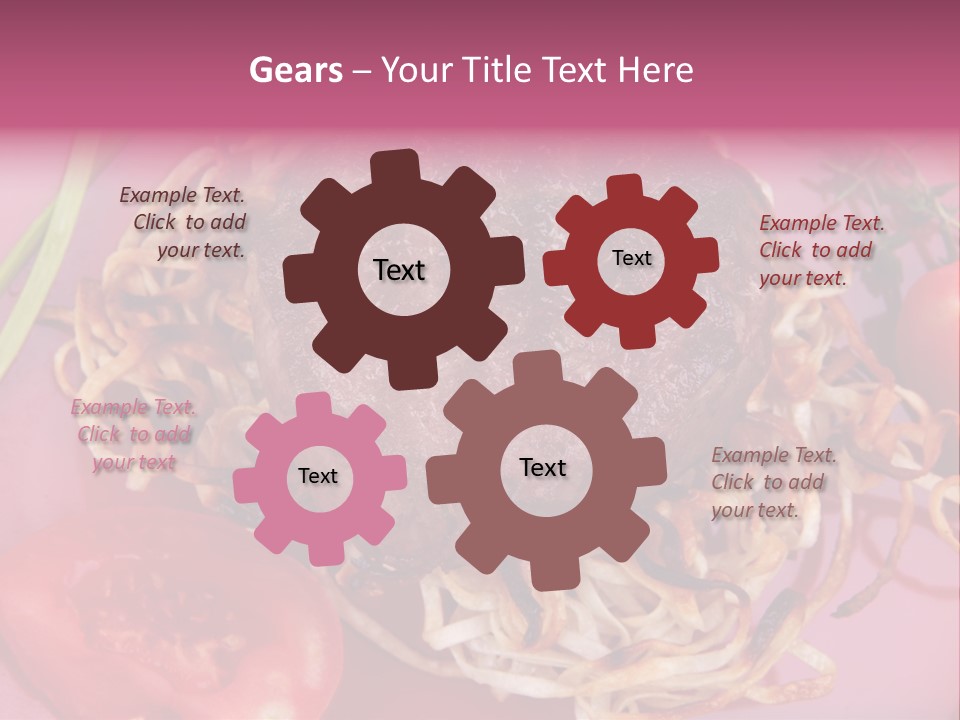 Gears – Your Title Text Here

Example Text. Click to add your text.

Text

Text

Example Text. Click to add your text.

Example Text. Click to add your text

Text

Text

Example Text. Click to add your text.